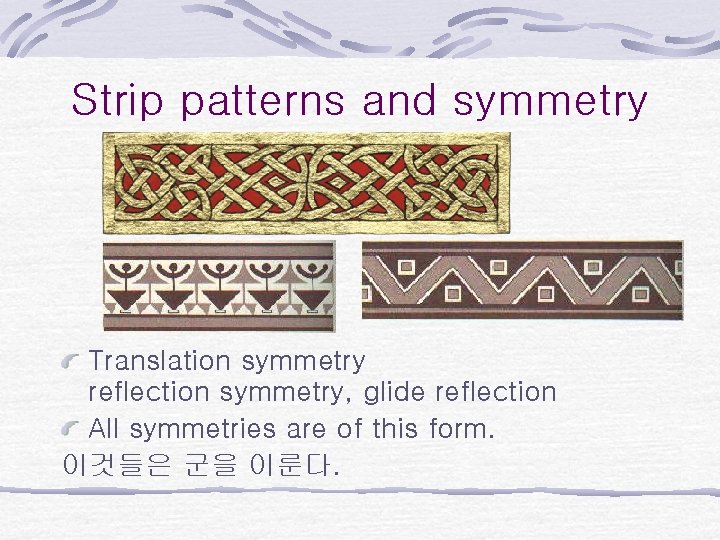 Strip patterns and symmetry

Translation symmetry reflection symmetry, glide reflection

All symmetries are of this form.

이것들은 군을 이룬다.